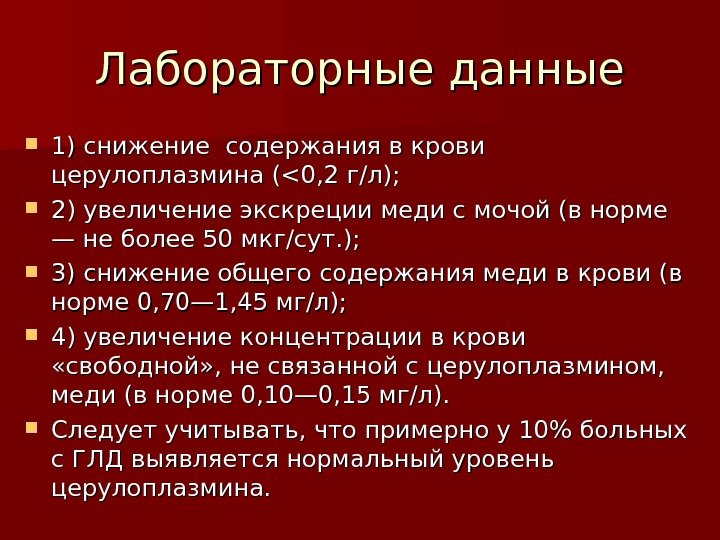 Лабораторные данные

1) снижение содержания в крови церулоплазмина (<0,2 г/л);

2) увеличение экскреции меди с мочой (в норме — не более 50 мкг/сут.);

3) снижение общего содержания меди в крови (в норме 0,70—1,45 мг/л);

4) увеличение концентрации в крови «свободной», не связанной с церулоплазмином, меди (в норме 0,10—0,15 мг/л).

Следует учитывать, что примерно у 10% больных с ГЛД выявляется нормальный уровень церулоплазмина.